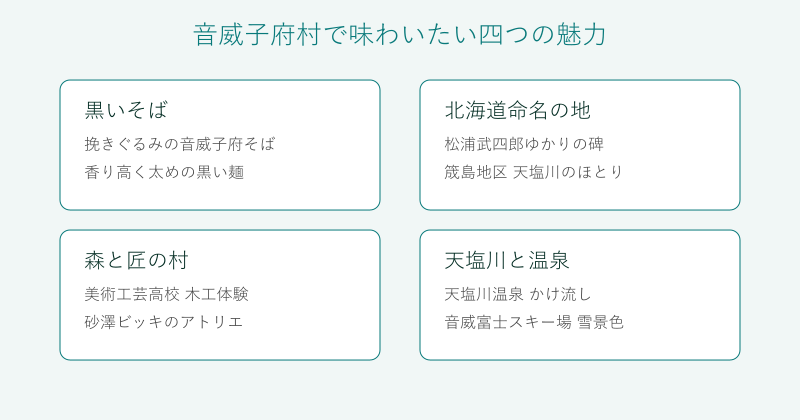 音威子府村で味わいたい四つの魅力

黒いそば

挽きぐるみの音威子府そば

香り高く太めの黒い麺

北海道命名の地

松浦武四郎ゆかりの碑

筬島地区 天塩川のほとり

森と匠の村

美術工芸高校 木工体験

砂澤ビッキのアトリエ

天塩川と温泉

天塩川温泉 かけ流し

音威富士スキー場 雪景色